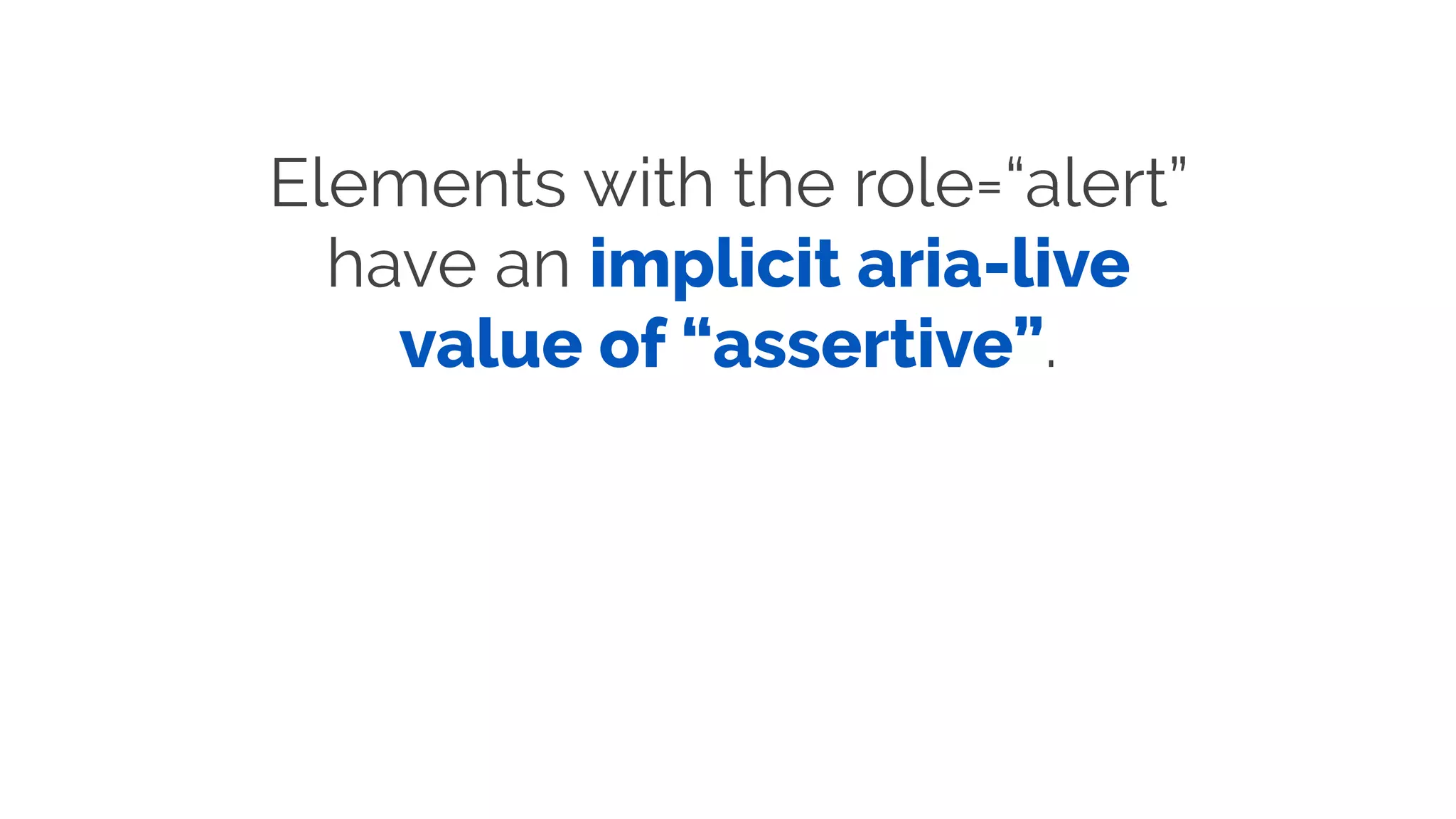 Elements with the role=“alert” have an implicit aria-live value of “assertive”.